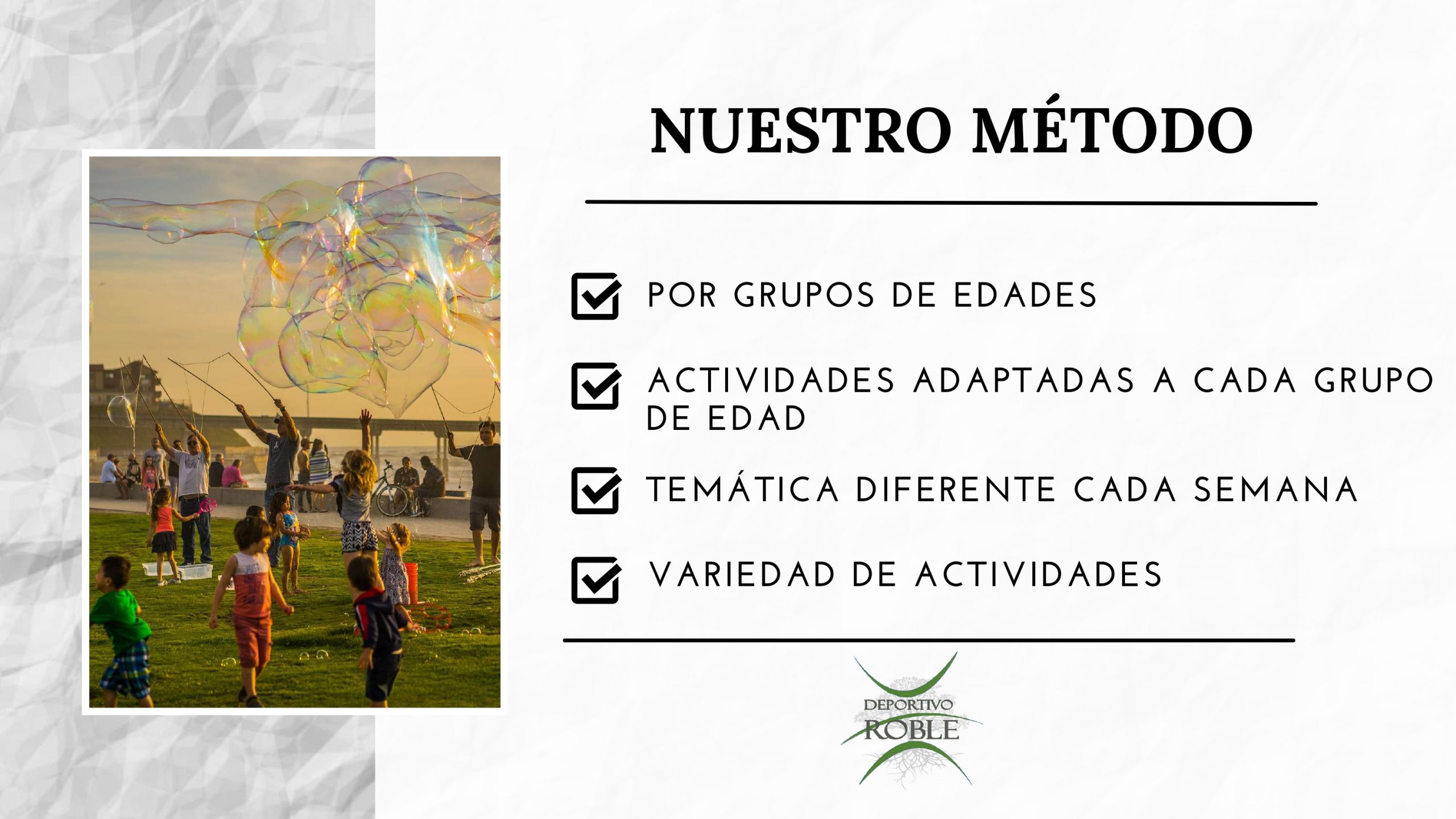 NUESTRO MÉTODO

POR GRUPOS DE EDADES

ACTIVIDADES ADAPTADAS A CADA GRUPO DE EDAD

TEMÁTICA DIFERENTE CADA SEMANA

VARIEDAD DE ACTIVIDADES

DEPORTIVO
ROBLE